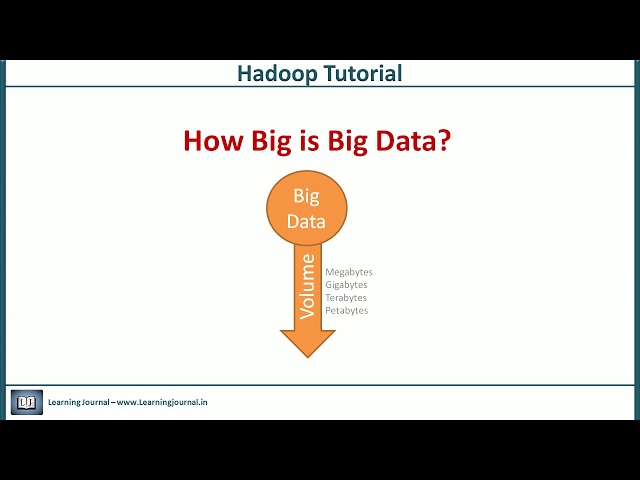 Hadoop Tutorial

How Big is Big Data?

Big Data

Volume

Megabytes
Gigabytes
Terabytes
Petabytes

LJ

Learning Journal – www.Learningjournal.in